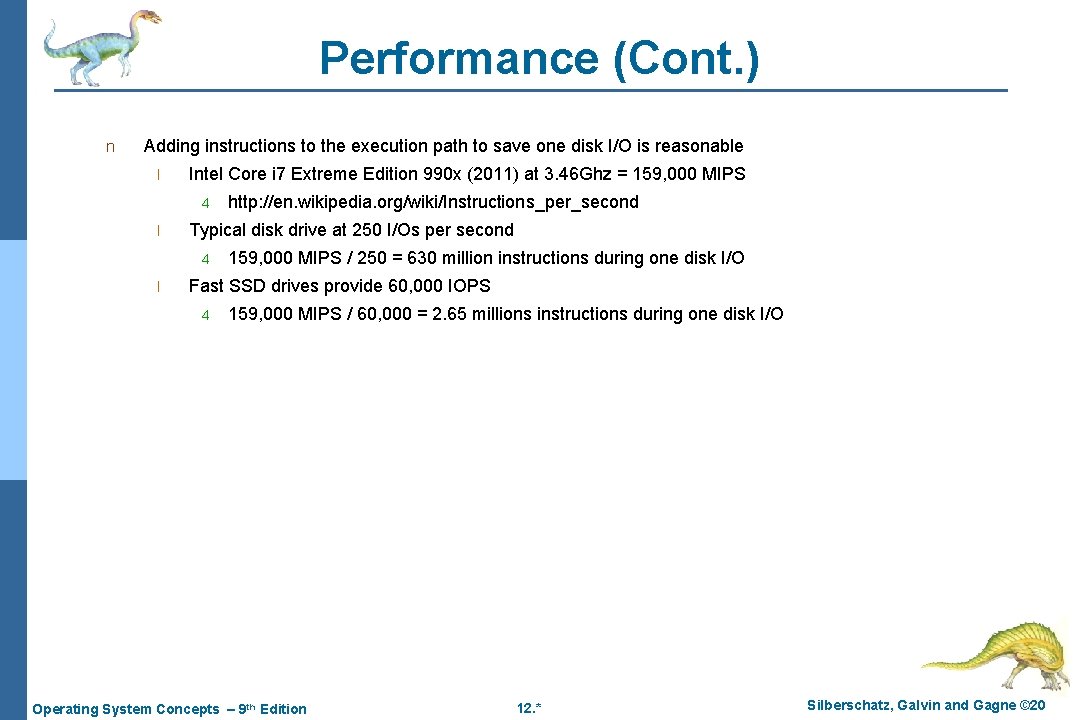 Performance (Cont.)

n Adding instructions to the execution path to save one disk I/O is reasonable

l Intel Core i7 Extreme Edition 990x (2011) at 3.46Ghz = 159,000 MIPS

4 http://en.wikipedia.org/wiki/Instructions_per_second

l Typical disk drive at 250 I/Os per second

4 159,000 MIPS / 250 = 630 million instructions during one disk I/O

l Fast SSD drives provide 60,000 IOPS

4 159,000 MIPS / 60,000 = 2.65 millions instructions during one disk I/O

Operating System Concepts – 9th Edition

12.*

Silberschatz, Galvin and Gagne ©20